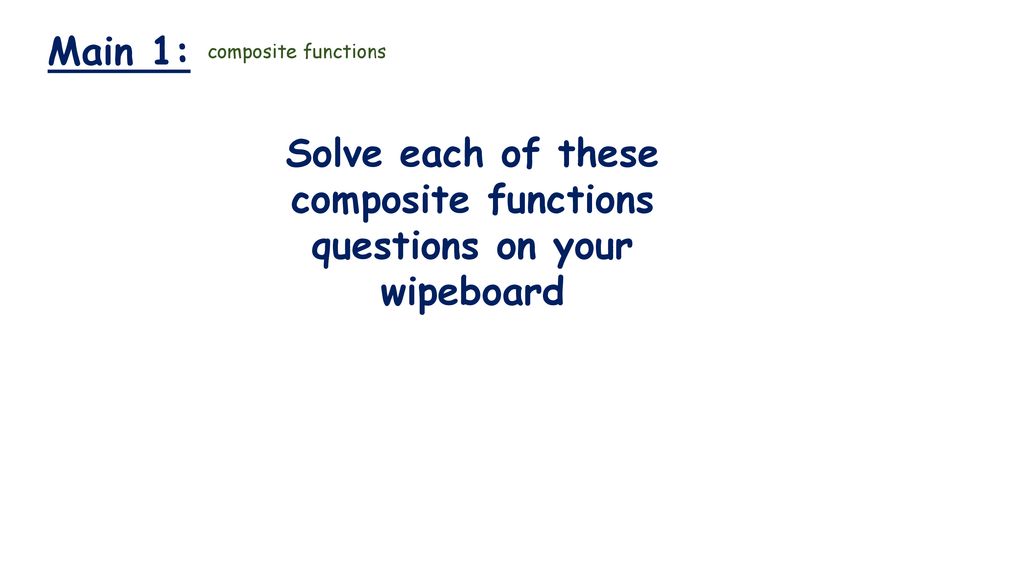 Main 1: composite functions

Solve each of these composite functions questions on your wipeboard